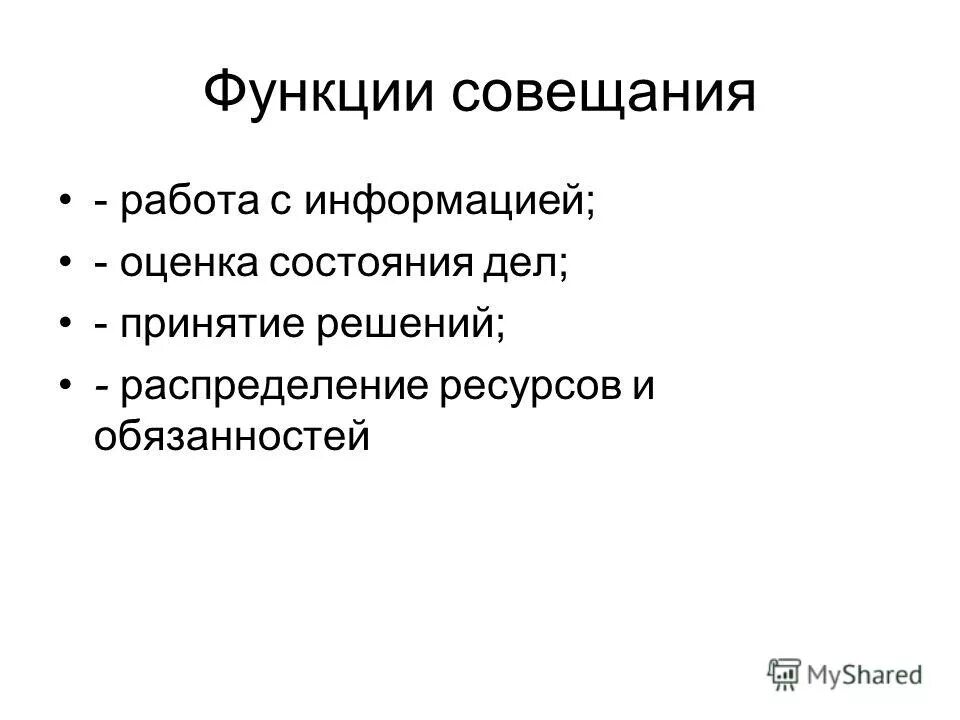 Функции совещания

• - работа с информацией;
• - оценка состояния дел;
• - принятие решений;
• - распределение ресурсов и обязанностей

MyShared